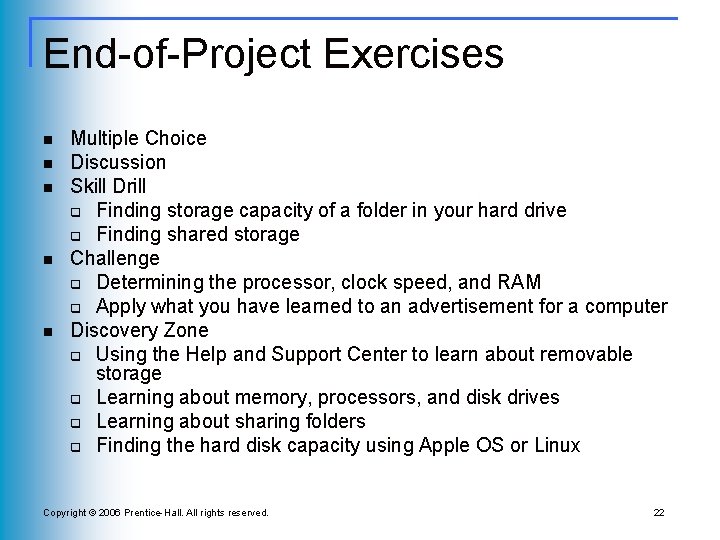 End-of-Project Exercises

- Multiple Choice
- Discussion
- Skill Drill
  - Finding storage capacity of a folder in your hard drive
  - Finding shared storage
- Challenge
  - Determining the processor, clock speed, and RAM
  - Apply what you have learned to an advertisement for a computer
- Discovery Zone
  - Using the Help and Support Center to learn about removable storage
  - Learning about memory, processors, and disk drives
  - Learning about sharing folders
  - Finding the hard disk capacity using Apple OS or Linux

Copyright © 2006 Prentice-Hall. All rights reserved.

22